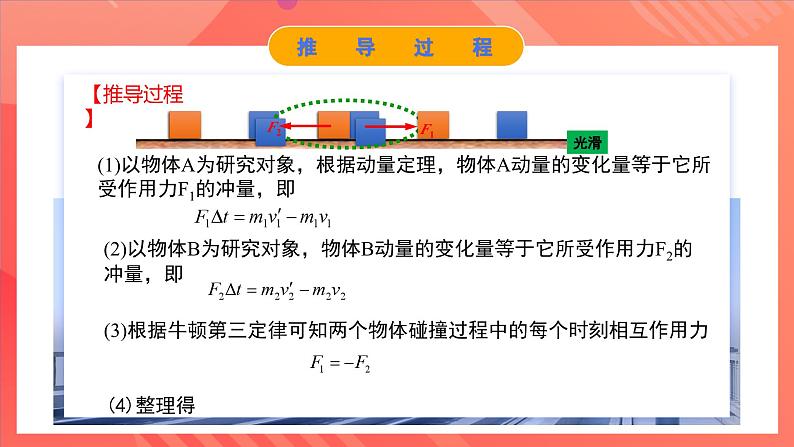 推 导 过 程

【推导过程】

$F_2$ $F_1$ 光滑

(1)以物体A为研究对象，根据动量定理，物体A动量的变化量等于它所受作用力$F_1$的冲量，即

$F_1\Delta t = m_1v_1' - m_1v_1$

(2)以物体B为研究对象，物体B动量的变化量等于它所受作用力$F_2$的冲量，即

$F_2\Delta t = m_2v_2' - m_2v_2$

(3)根据牛顿第三定律可知两个物体碰撞过程中的每个时刻相互作用力

$F_1 = -F_2$

(4) 整理得